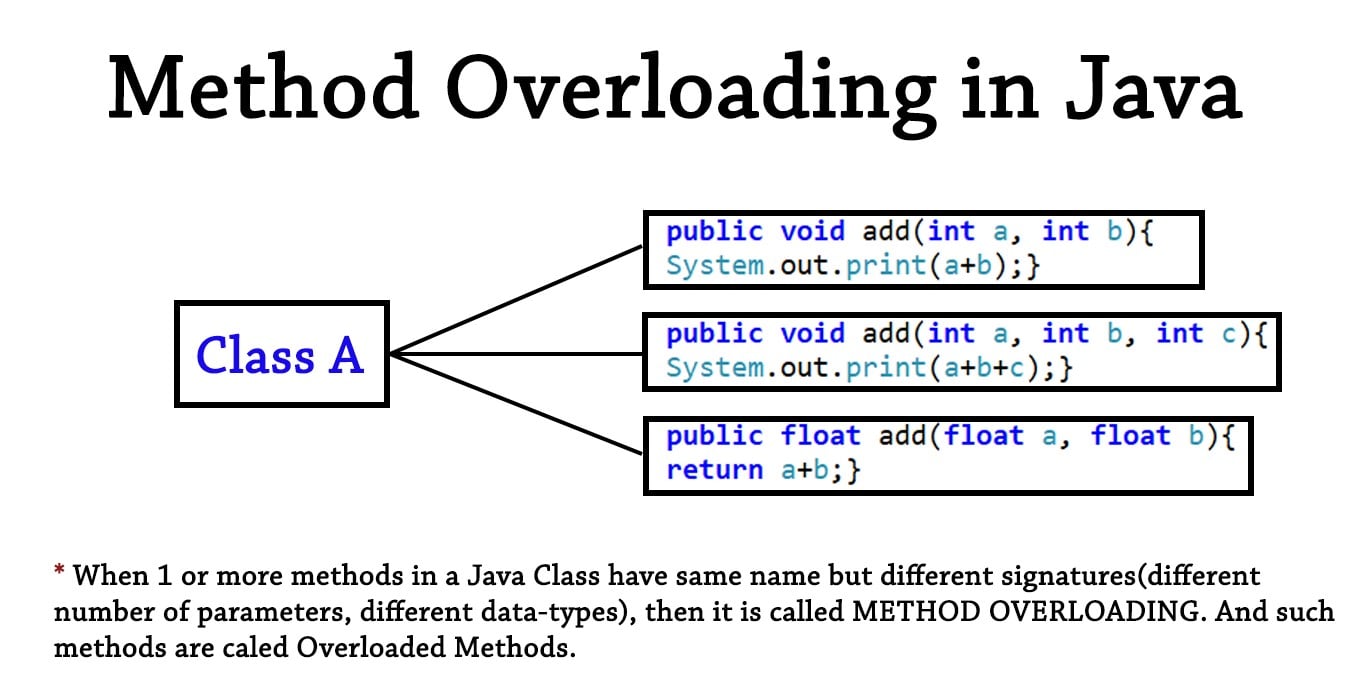 Method Overloading in Java

Class A

public void add(int a, int b){
System.out.print(a+b);}

public void add(int a, int b, int c){
System.out.print(a+b+c);}

public float add(float a, float b){
return a+b;}

* When 1 or more methods in a Java Class have same name but different signatures(different number of parameters, different data-types), then it is called METHOD OVERLOADING. And such methods are caled Overloaded Methods.